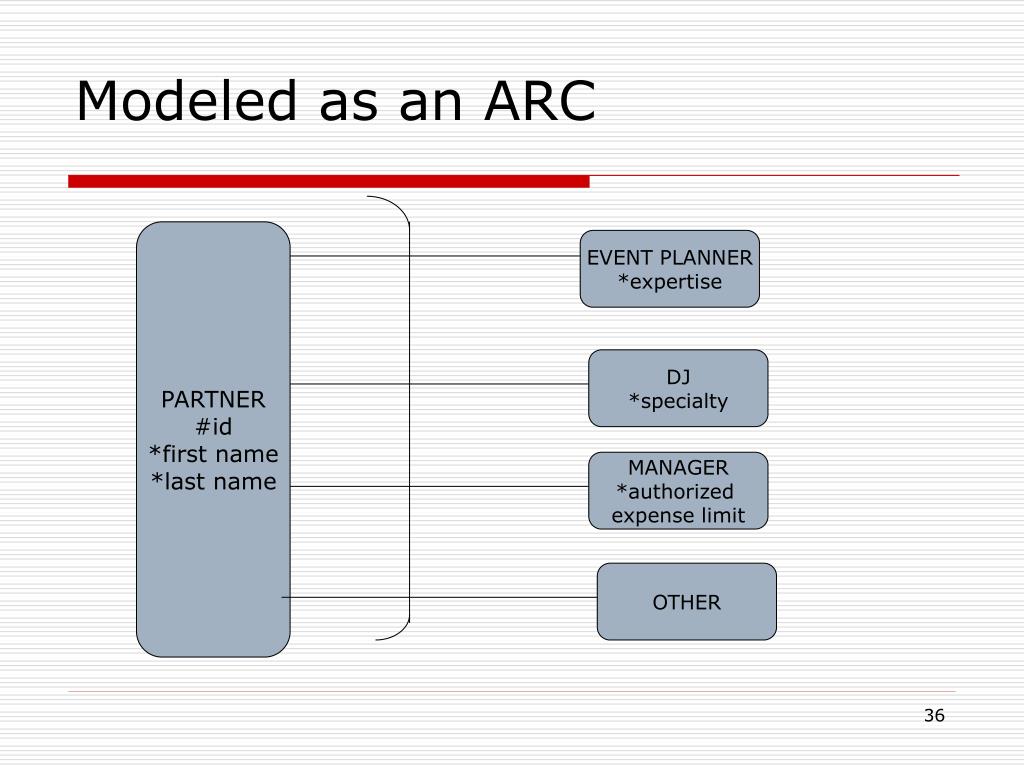 Modeled as an ARC

PARTNER
#id
*first name
*last name

EVENT PLANNER
*expertise

DJ
*specialty

MANAGER
*authorized expense limit

OTHER

36